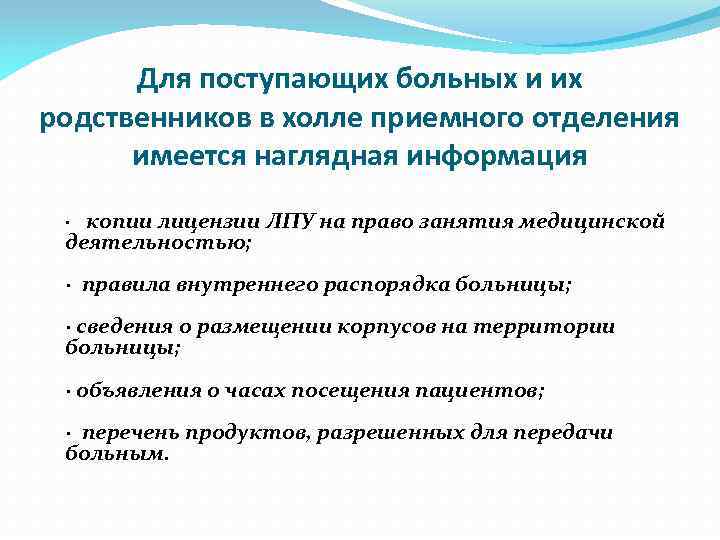 Для поступающих больных и их родственников в холле приемного отделения имеется наглядная информация

· копии лицензии ЛПУ на право занятия медицинской деятельностью;

· правила внутреннего распорядка больницы;

· сведения о размещении корпусов на территории больницы;

· объявления о часах посещения пациентов;

· перечень продуктов, разрешенных для передачи больным.